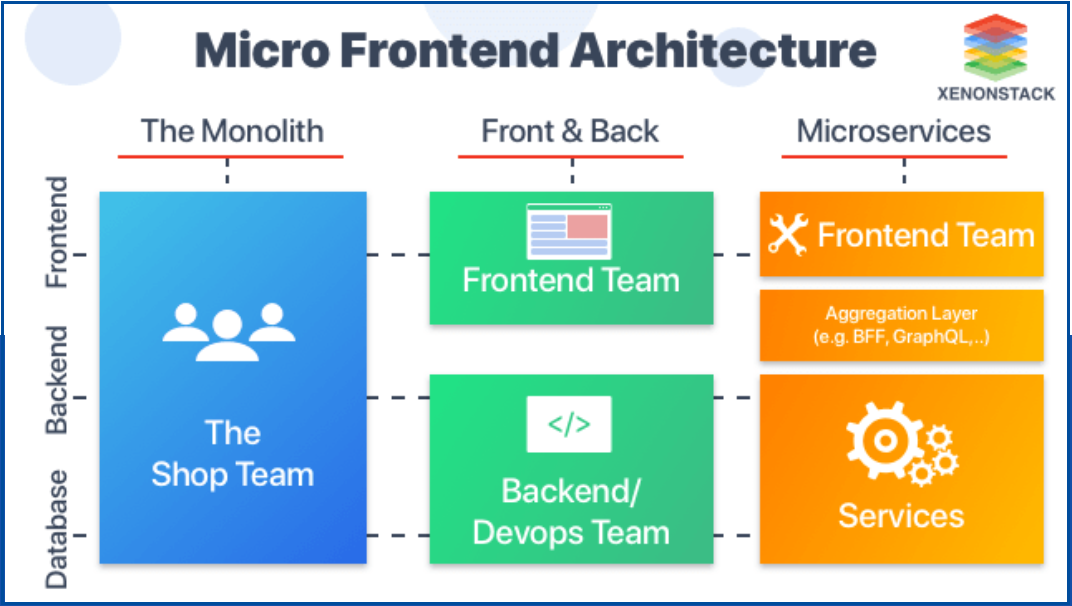 Micro Frontend Architecture

XENONSTACK

The Monolith

Front & Back

Microservices

Frontend

Backend

Database

The Shop Team

Frontend Team

</>

Backend/ Devops Team

Frontend Team

Aggregation Layer (e.g. BFF, GraphQL,..)

Services